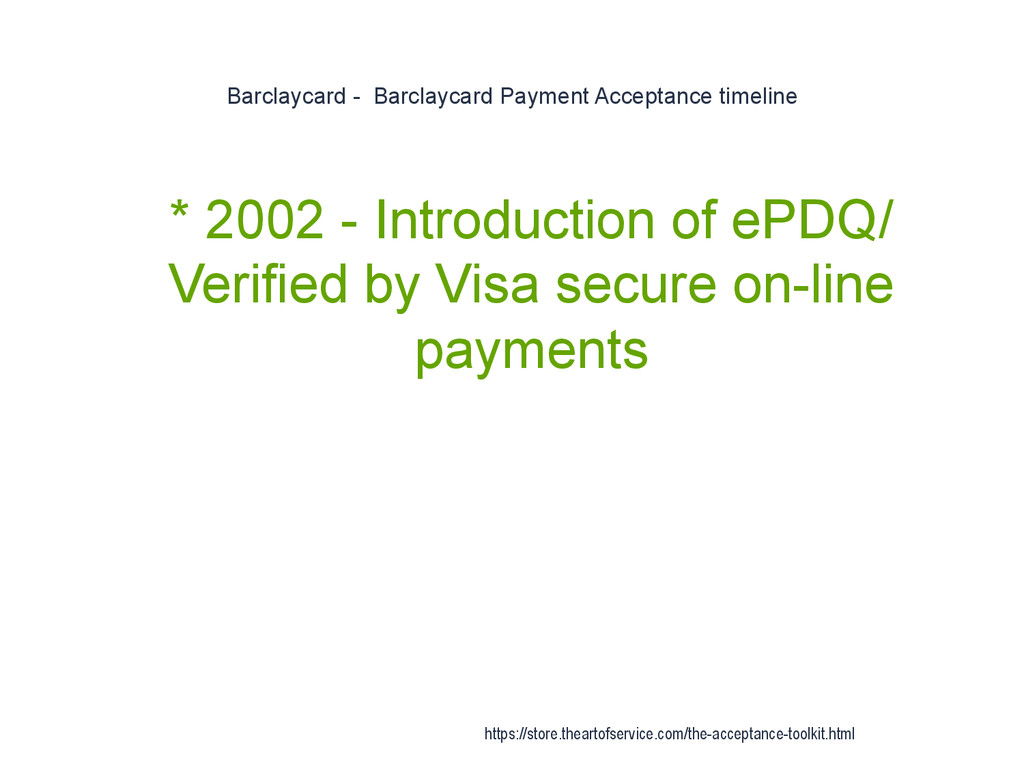 Barclaycard - Barclaycard Payment Acceptance timeline

* 2002 - Introduction of ePDQ/ Verified by Visa secure on-line payments

https://store.theartofservice.com/the-acceptance-toolkit.html